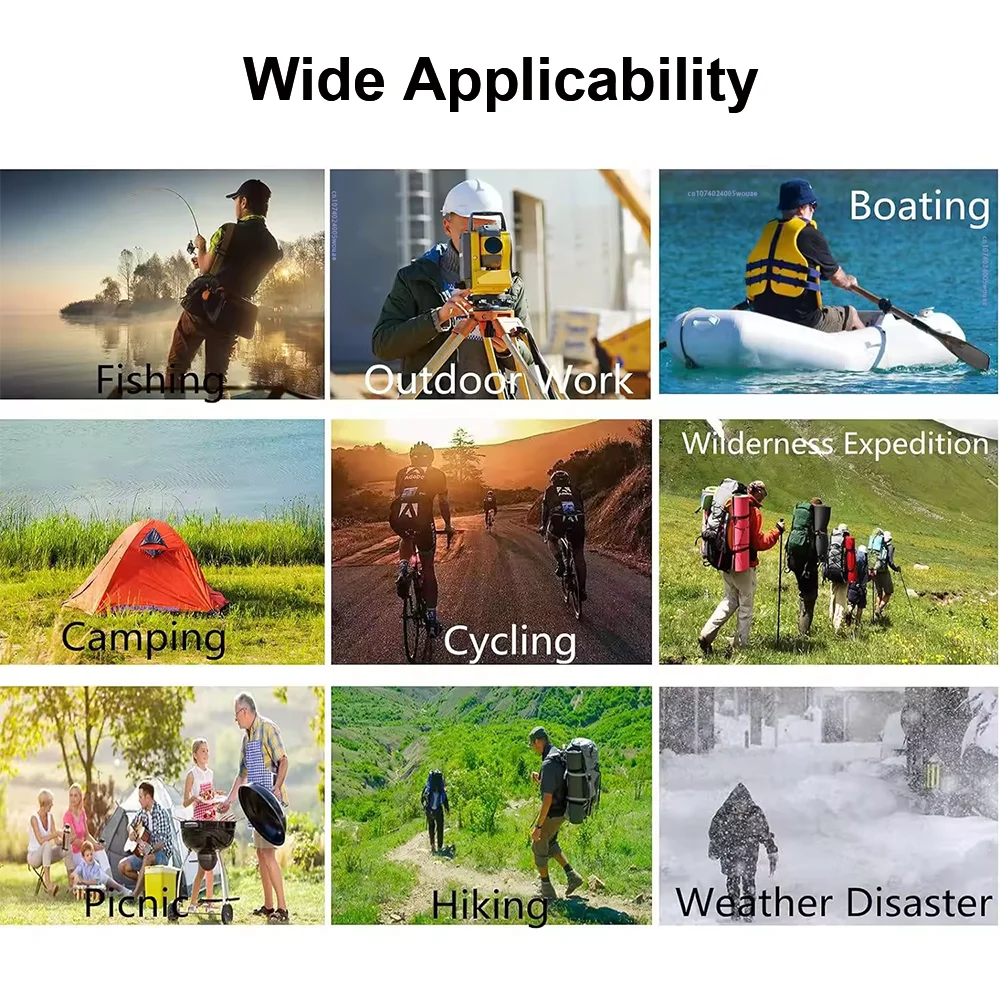 Wide Applicability

Fishing

Outdoor Work

Boating

Camping

Cycling

Wilderness Expedition

Picnic

Hiking

Weather Disaster